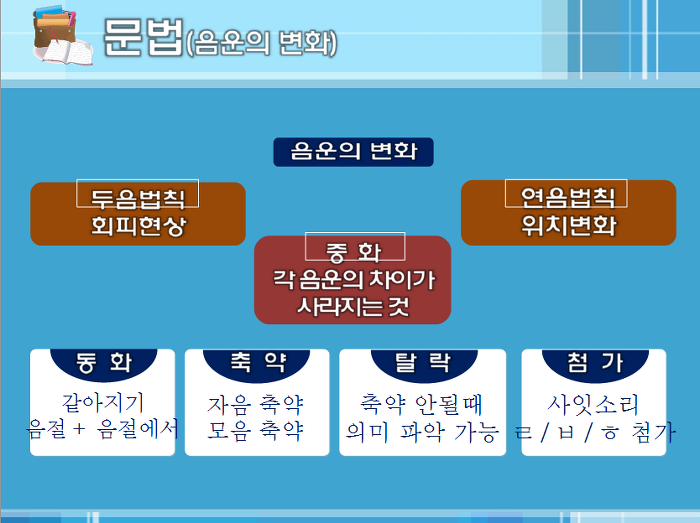 문법(음운의 변화)

음운의 변화

두음법칙
회피현상

연음법칙
위치변화

중 화
각 음운의 차이가
사라지는 것

동 화
같아지기
음절 + 음절에서

축 약
자음 축약
모음 축약

탈 락
축약 안될때
의미 파악 가능

첨 가
사잇소리
ㄹ / ㅂ / ㅎ 첨가